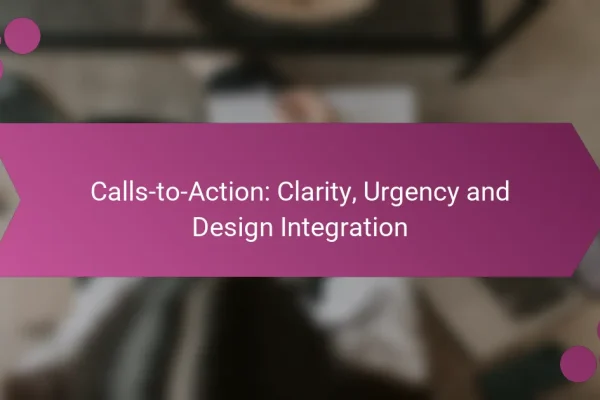 Calls-to-Action: Clarity, Urgency and Design Integration